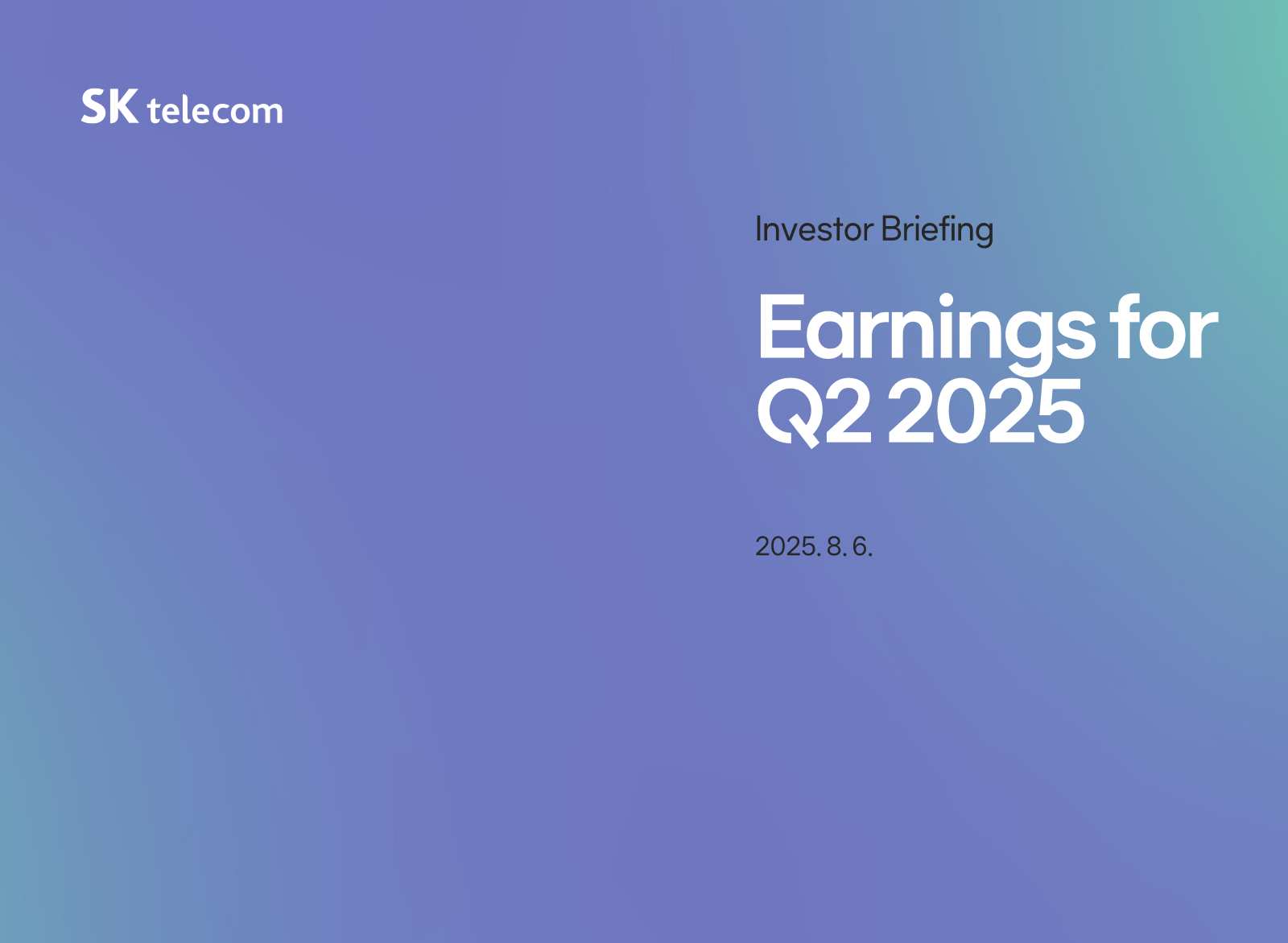 SK telecom

Investor Briefing

Earnings for Q2 2025

2025. 8. 6.